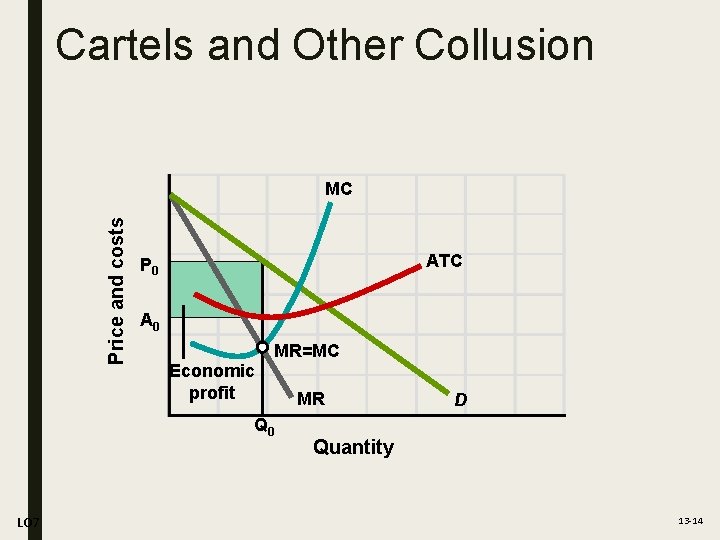 Cartels and Other Collusion

Price and costs

MC

ATC

$P_0$

$A_0$

MR=MC

Economic profit

MR

D

$Q_0$

Quantity

LO7

13-14